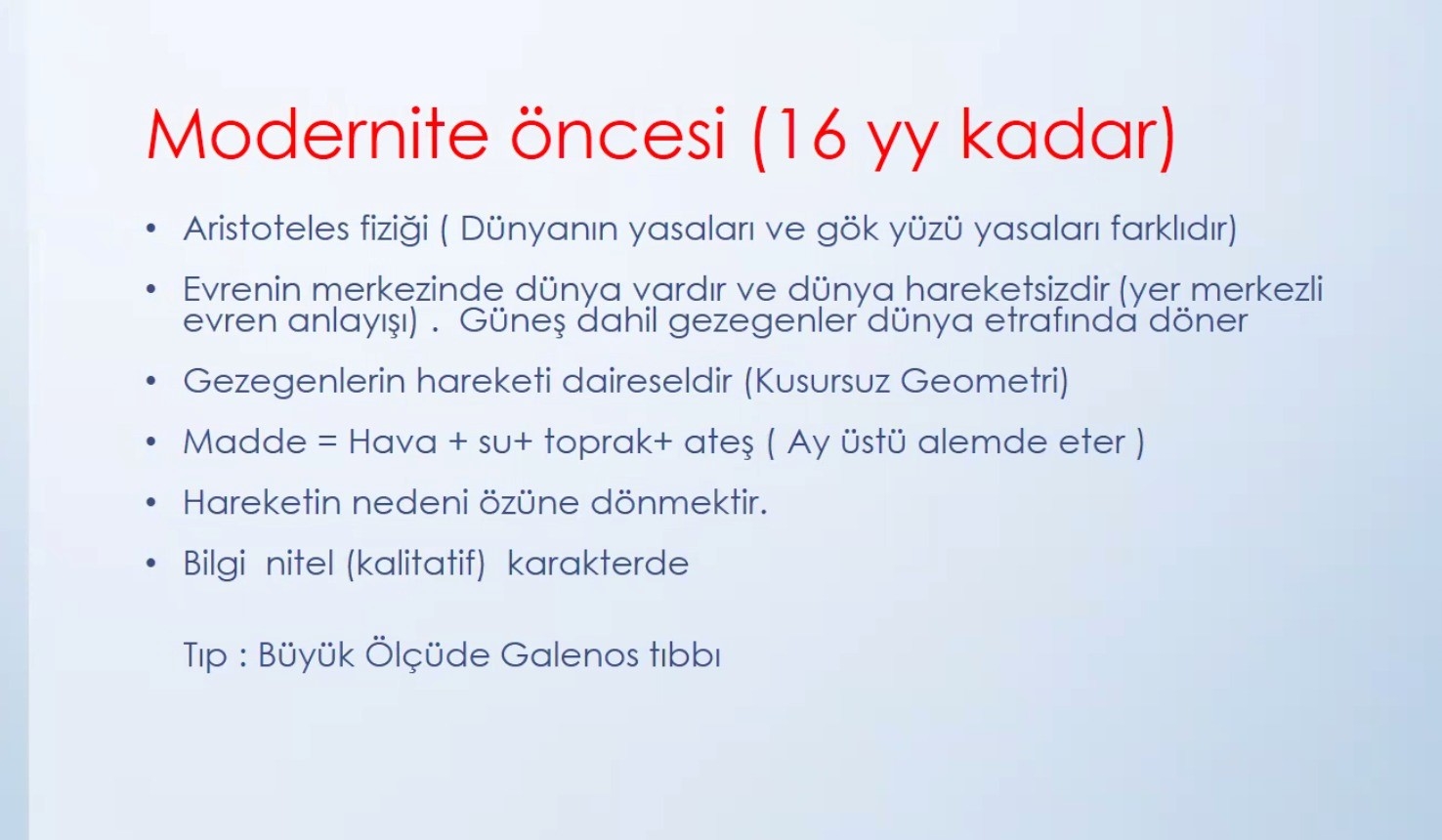 Modernite öncesi (16 yy kadar)

• Aristoteles fiziği ( Dünyanın yasaları ve gök yüzü yasaları farklıdır)

• Evrenin merkezinde dünya vardır ve dünya hareketsizdir (yer merkezli evren anlayışı) . Güneş dahil gezegenler dünya etrafında döner

• Gezegenlerin hareketi daireseldir (Kusursuz Geometri)

• Madde = Hava + su+ toprak+ ateş ( Ay üstü alemde eter )

• Hareketin nedeni özüne dönmektir.

• Bilgi nitel (kalitatif) karakterde

Tıp : Büyük Ölçüde Galenos tıbbı